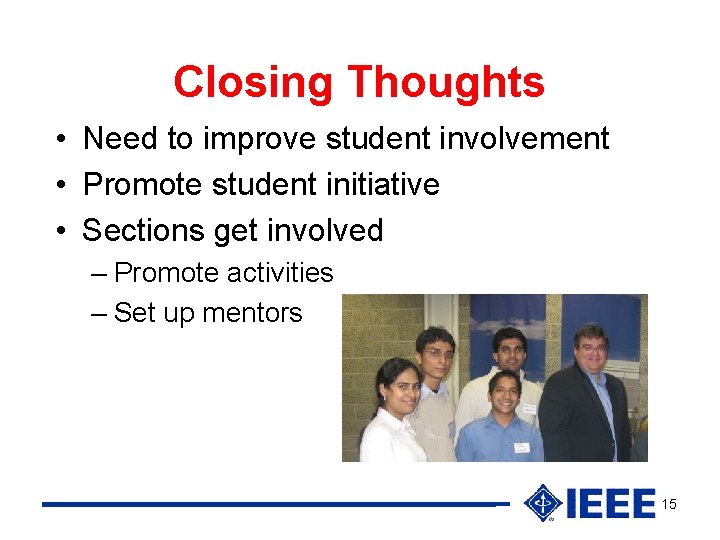 Closing Thoughts

• Need to improve student involvement
• Promote student initiative
• Sections get involved
– Promote activities
– Set up mentors

IEEE 15